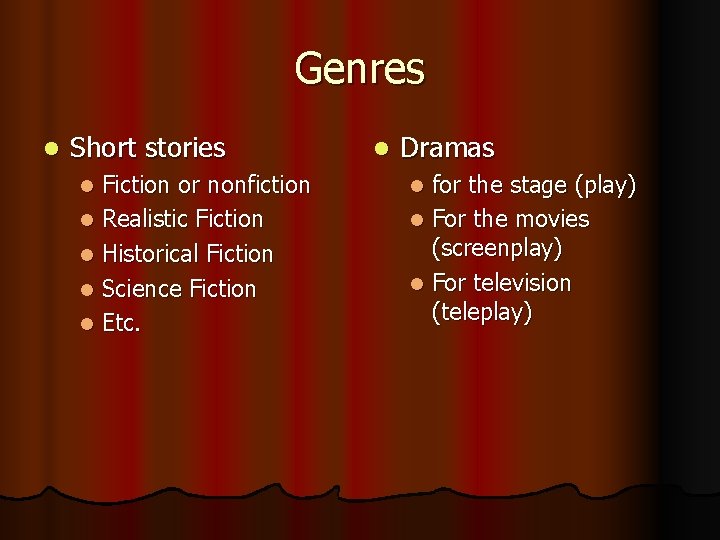 Genres

- Short stories
  - Fiction or nonfiction
  - Realistic Fiction
  - Historical Fiction
  - Science Fiction
  - Etc.

- Dramas
  - for the stage (play)
  - For the movies (screenplay)
  - For television (teleplay)